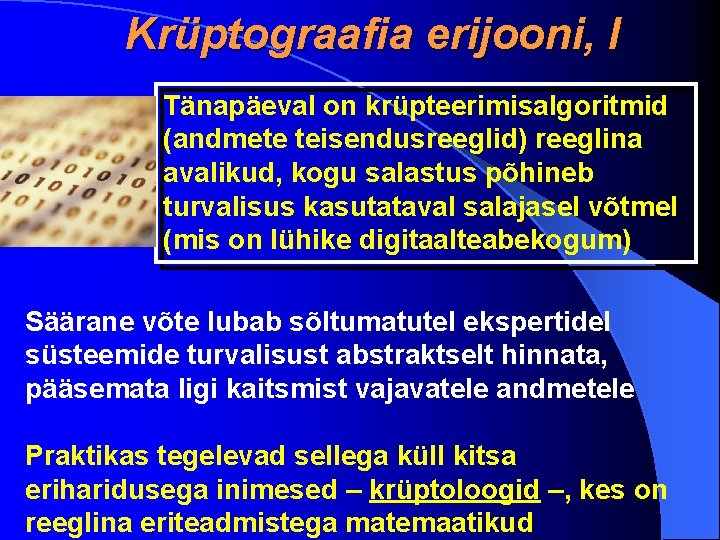 Krüptograafia erijooni, I

Tänapäeval on krüpteerimisalgoritmid (andmete teisendusreeglid) reeglina avalikud, kogu salastus põhineb turvalisus kasutataval salajasel võtmel (mis on lühike digitaalteabekogum)

Säärane võte lubab sõltumatutel ekspertidel süsteemide turvalisust abstraktselt hinnata, pääsemata ligi kaitsmist vajavatele andmetele

Praktikas tegelevad sellega küll kitsa eriharidusega inimesed – krüptoloogid –, kes on reeglina eriteadmistega matemaatikud